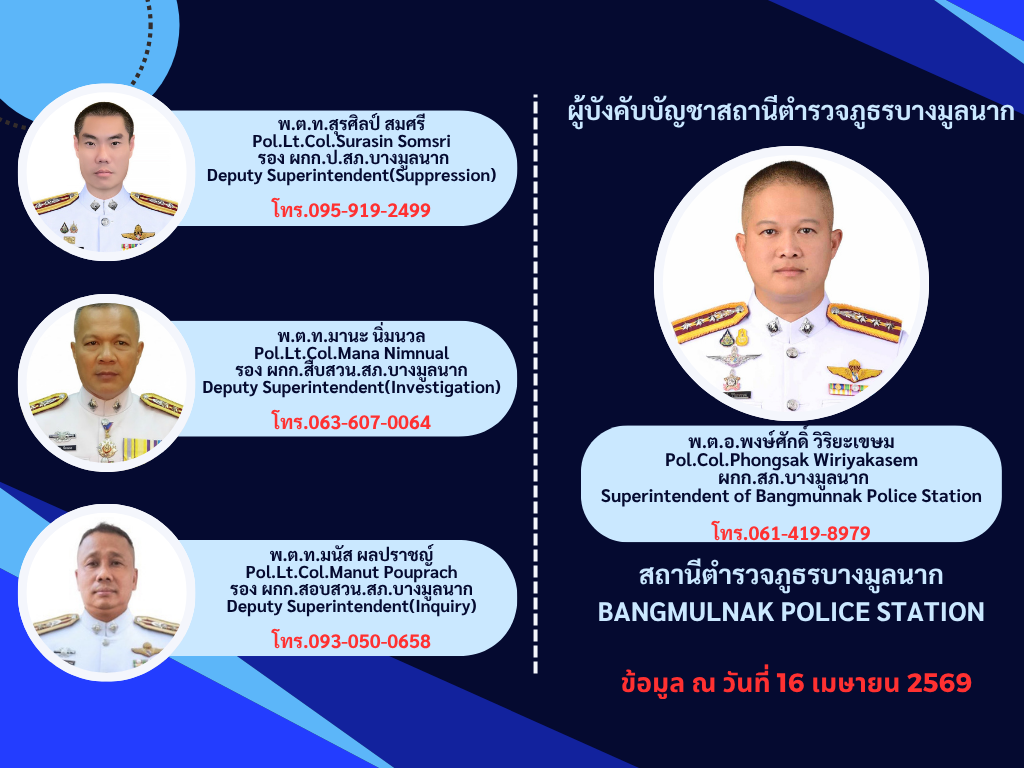 พ.ต.ท.สุรศิลป์ สมศรี
Pol.Lt.Col.Surasin Somsri
รอง ผกก.ป.สภ.บางมูลนาก
Deputy Superintendent(Suppression)

โทร.095-919-2499

พ.ต.ท.มานะ นิ่มนวล
Pol.Lt.Col.Mana Nimnual
รอง ผกก.สืบสวน.สภ.บางมูลนาก
Deputy Superintendent(Investigation)

โทร.063-607-0064

พ.ต.ท.มนัส ผลปราชญ์
Pol.Lt.Col.Manut Pouprach
รอง ผกก.สอบสวน.สภ.บางมูลนาก
Deputy Superintendent(Inquiry)

โทร.093-050-0658

ผู้บังคับบัญชาสถานีตำรวจภูธรบางมูลนาก

พ.ต.อ.พงษ์ศักดิ์ วิริยะเขษม
Pol.Col.Phongsak Wiriyakasem
ผกก.สภ.บางมูลนาก
Superintendent of Bangmunnak Police Station

โทร.061-419-8979

สถานีตำรวจภูธรบางมูลนาก
BANGMULNAK POLICE STATION

ข้อมูล ณ วันที่ 16 เมษายน 2569